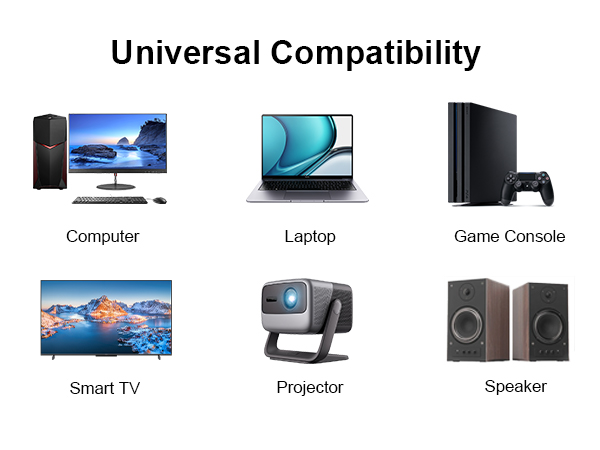 Universal Compatibility

Computer

Laptop

Game Console

Smart TV

Projector

Speaker